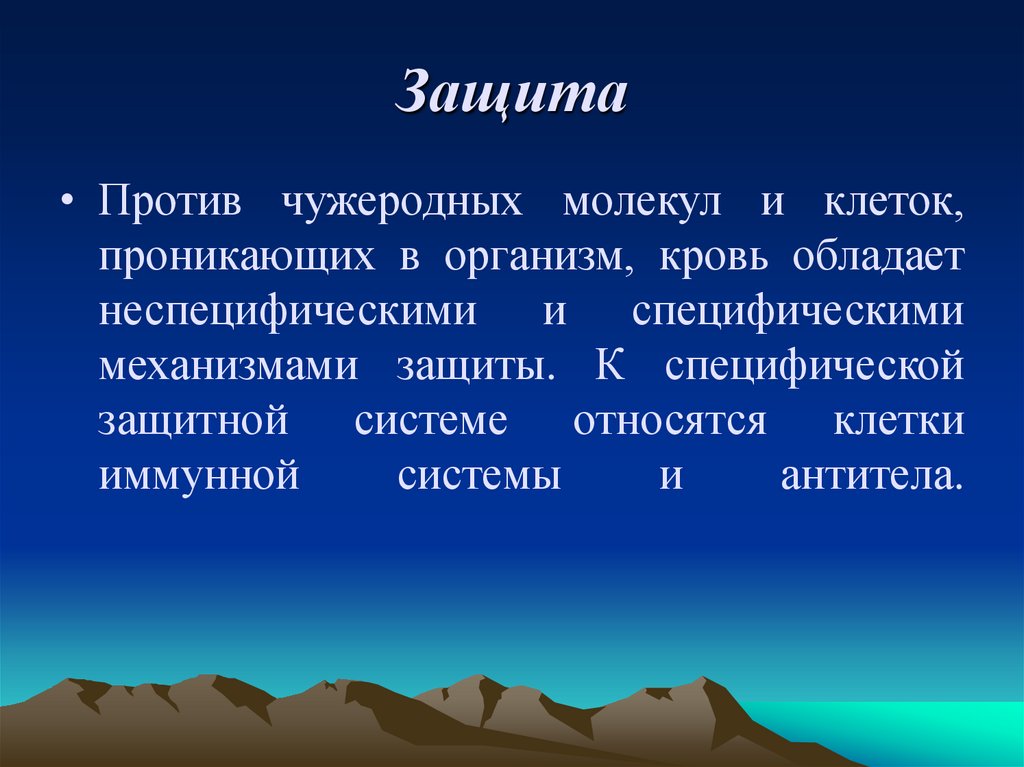 Защита

• Против чужеродных молекул и клеток, проникающих в организм, кровь обладает неспецифическими и специфическими механизмами защиты. К специфической защитной системе относятся клетки иммунной системы и антитела.